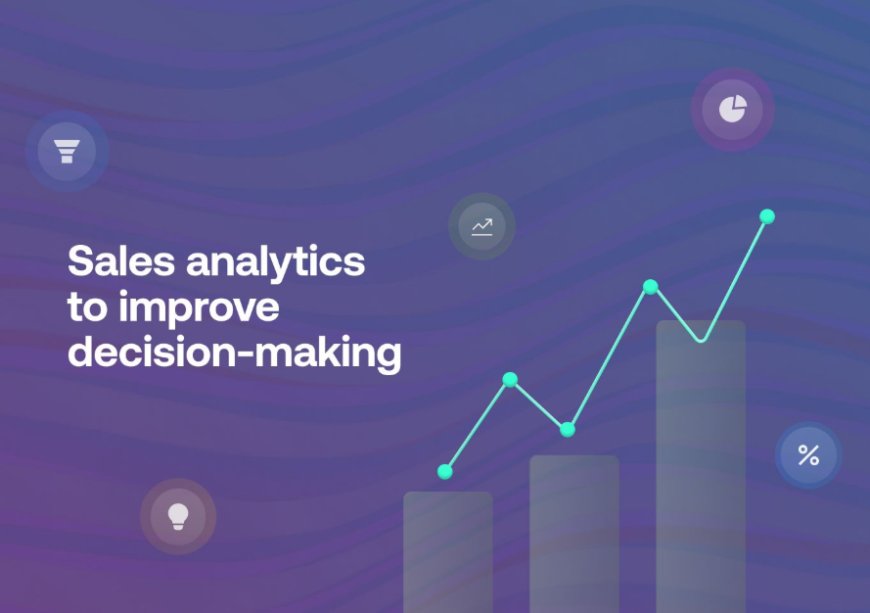 Sales analytics to improve decision-making

%